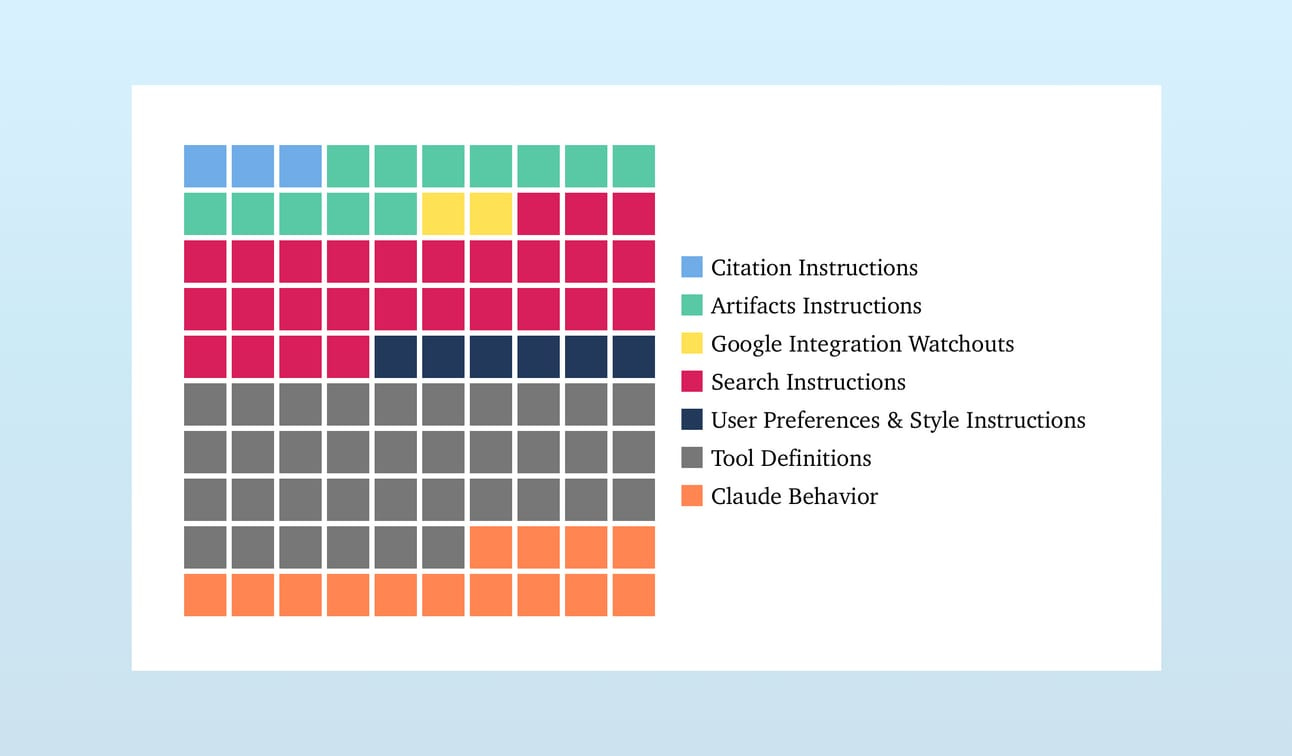 Citation Instructions
Artifacts Instructions
Google Integration Watchouts
Search Instructions
User Preferences & Style Instructions
Tool Definitions
Claude Behavior